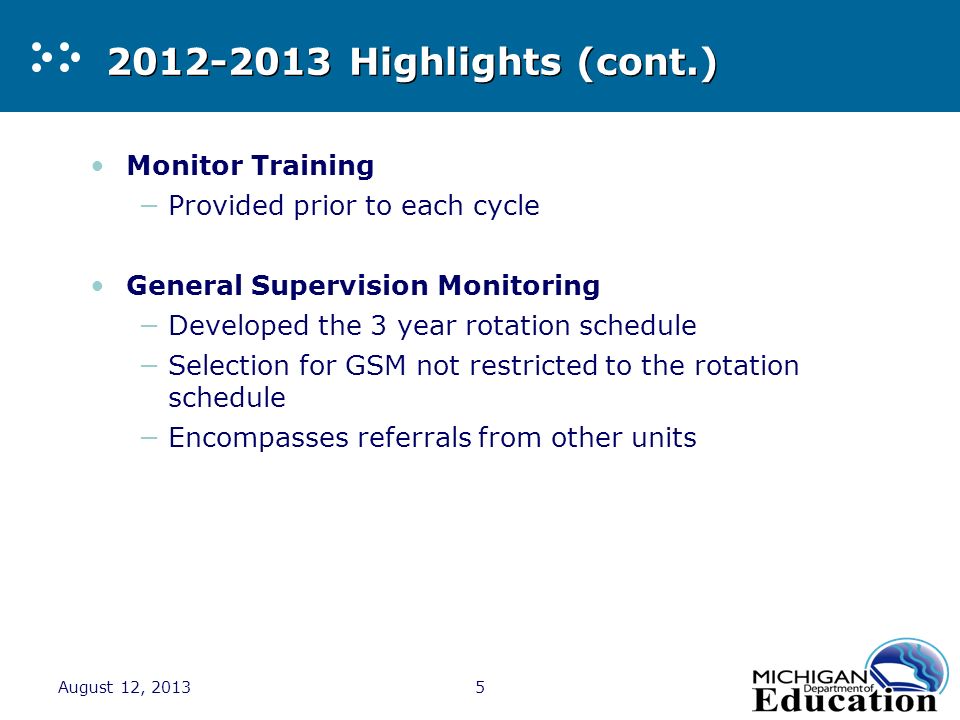 2012-2013 Highlights (cont.)

• Monitor Training
– Provided prior to each cycle

• General Supervision Monitoring
– Developed the 3 year rotation schedule
– Selection for GSM not restricted to the rotation schedule
– Encompasses referrals from other units

August 12, 2013

5

MICHIGAN Department of Education